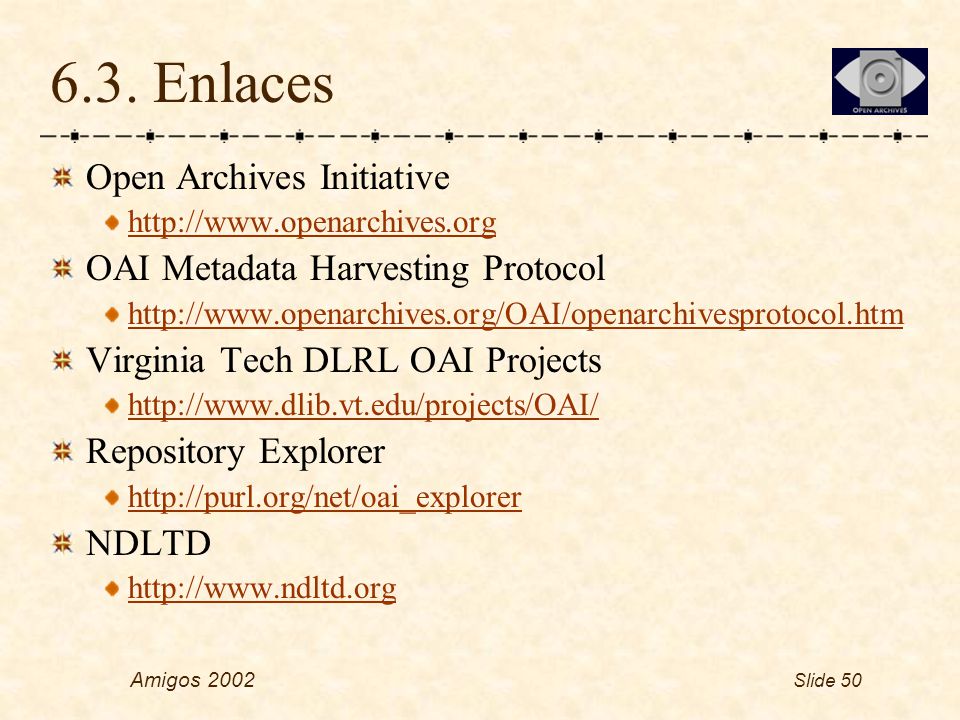 6.3. Enlaces

OPEN ARCHIVES

Open Archives Initiative

http://www.openarchives.org

OAI Metadata Harvesting Protocol

http://www.openarchives.org/OAI/openarchivesprotocol.htm

Virginia Tech DLRL OAI Projects

http://www.dlib.vt.edu/projects/OAI/

Repository Explorer

http://purl.org/net/oai_explorer

NDLTD

http://www.ndltd.org

Amigos 2002

Slide 50